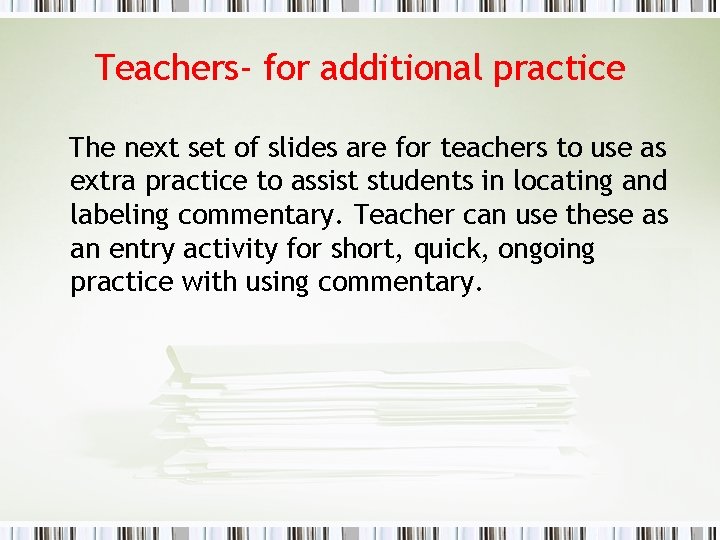 Teachers- for additional practice

The next set of slides are for teachers to use as extra practice to assist students in locating and labeling commentary. Teacher can use these as an entry activity for short, quick, ongoing practice with using commentary.